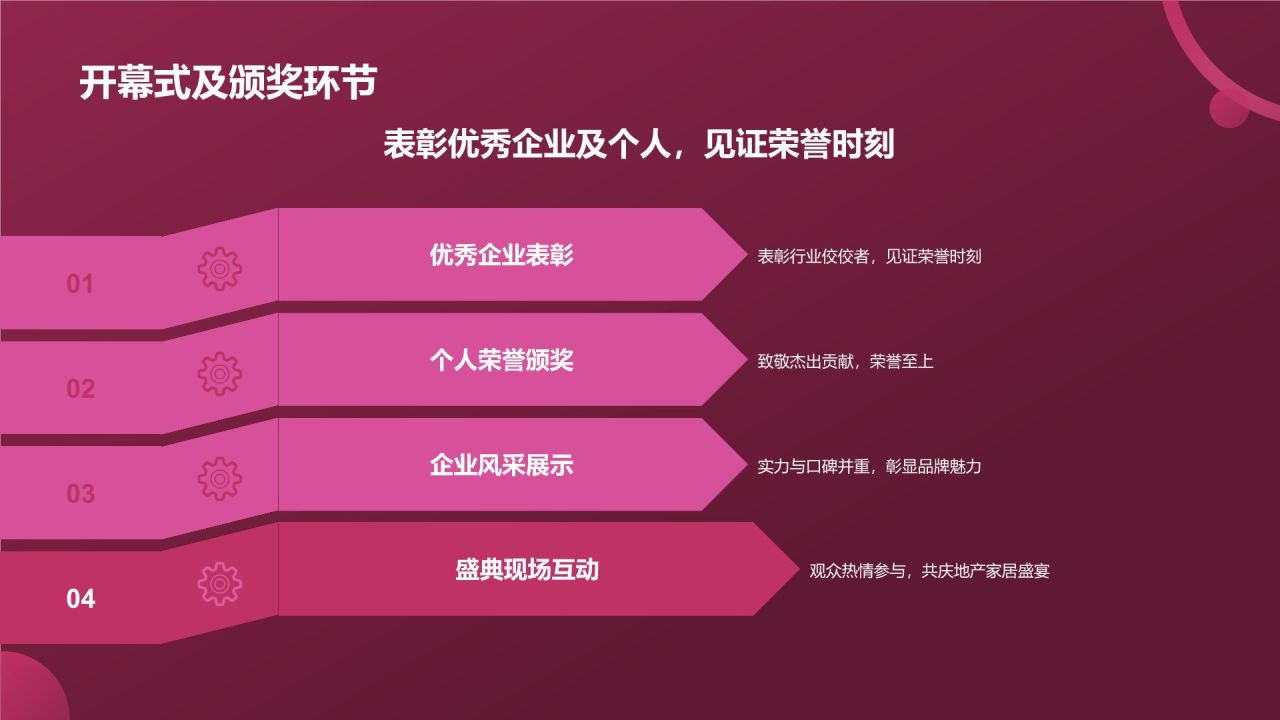 开幕式及颁奖环节

表彰优秀企业及个人，见证荣誉时刻

01

优秀企业表彰

表彰行业佼佼者，见证荣誉时刻

02

个人荣誉颁奖

致敬杰出贡献，荣誉至上

03

企业风采展示

实力与口碑并重，彰显品牌魅力

04

盛典现场互动

观众热情参与，共庆地产家居盛宴